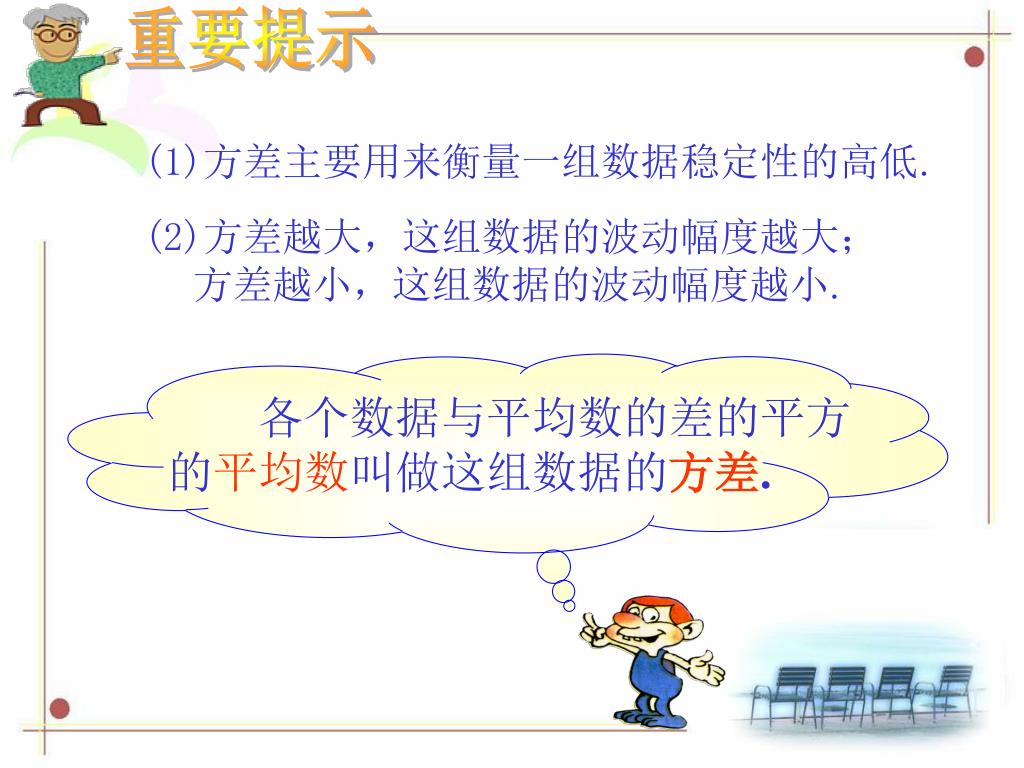 重要提示

(1)方差主要用来衡量一组数据稳定性的高低.

(2)方差越大，这组数据的波动幅度越大；
方差越小，这组数据的波动幅度越小.

各个数据与平均数的差的平方的平均数叫做这组数据的方差.